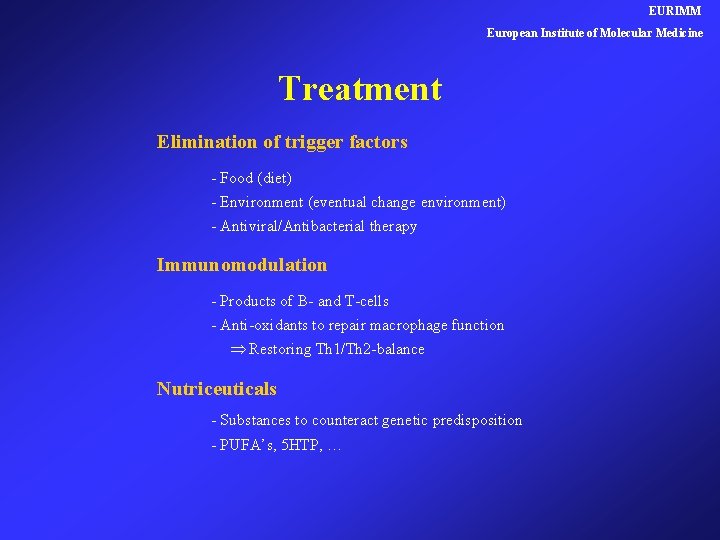 EURIMM
European Institute of Molecular Medicine

Treatment

Elimination of trigger factors

- Food (diet)
- Environment (eventual change environment)
- Antiviral/Antibacterial therapy

Immunomodulation

- Products of B- and T-cells
- Anti-oxidants to repair macrophage function
$\Rightarrow$ Restoring Th1/Th2-balance

Nutriceuticals

- Substances to counteract genetic predisposition
- PUFA's, 5HTP, …